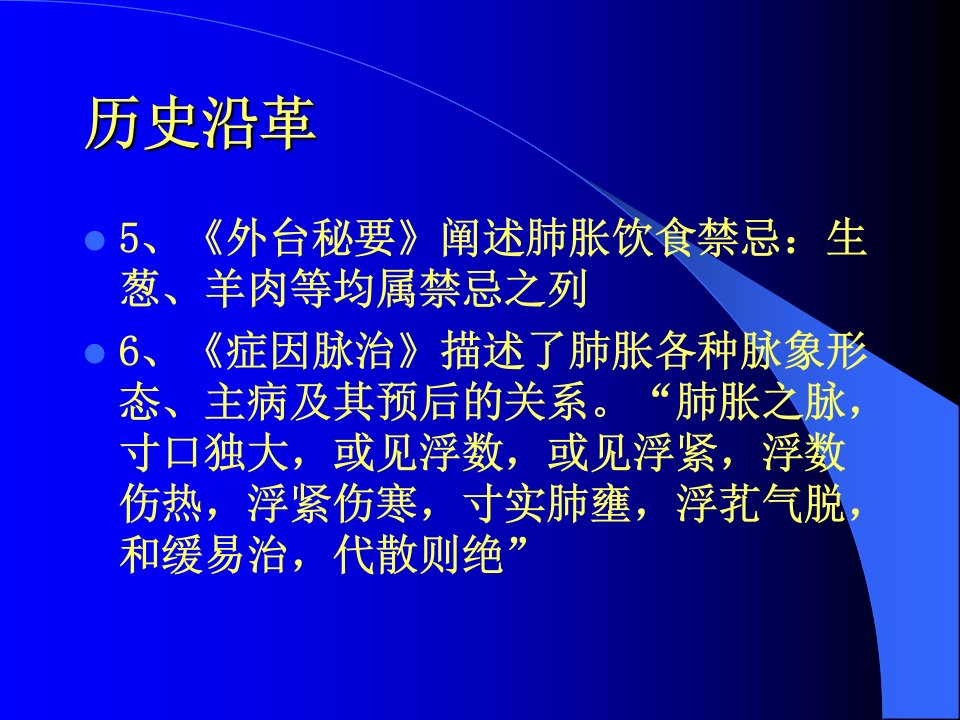 历史沿革

5、《外台秘要》阐述肺胀饮食禁忌：生葱、羊肉等均属禁忌之列

6、《症因脉治》描述了肺胀各种脉象形态、主病及其预后的关系。“肺胀之脉，寸口独大，或见浮数，或见浮紧，浮数伤热，浮紧伤寒，寸实肺壅，浮芤气脱，和缓易治，代散则绝”